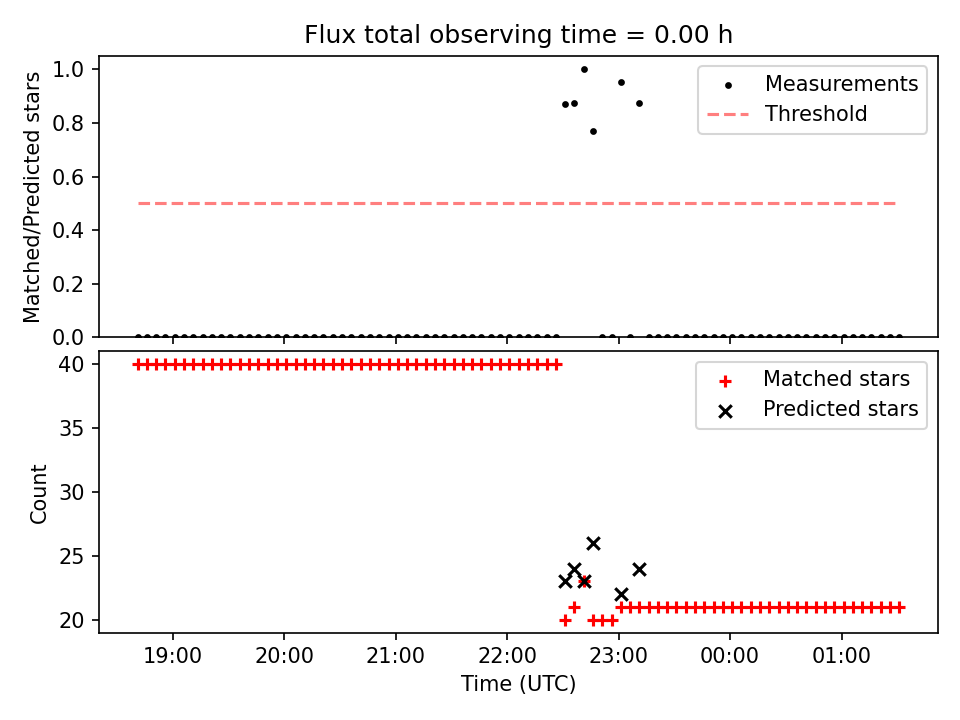 Flux total observing time = 0.00 h

Matched/Predicted stars

1.0
0.8
0.6
0.4
0.2
0.0

Measurements
Threshold

Count

40
35
30
25
20

Matched stars
Predicted stars

19:00
20:00
21:00
22:00
23:00
00:00
01:00

Time (UTC)